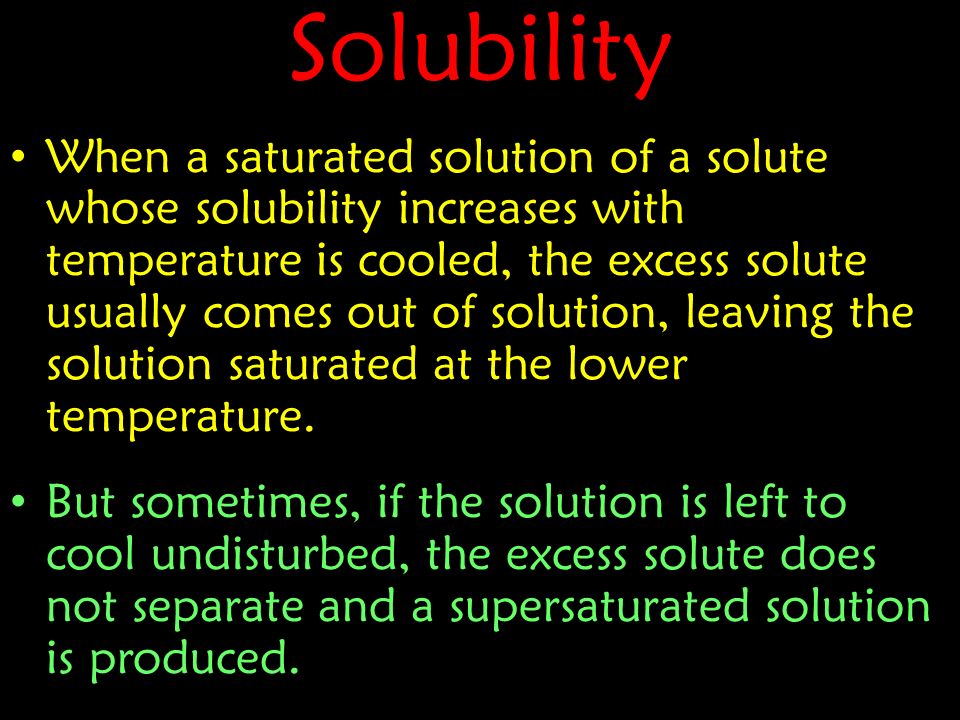 Solubility

• When a saturated solution of a solute whose solubility increases with temperature is cooled, the excess solute usually comes out of solution, leaving the solution saturated at the lower temperature.

• But sometimes, if the solution is left to cool undisturbed, the excess solute does not separate and a supersaturated solution is produced.